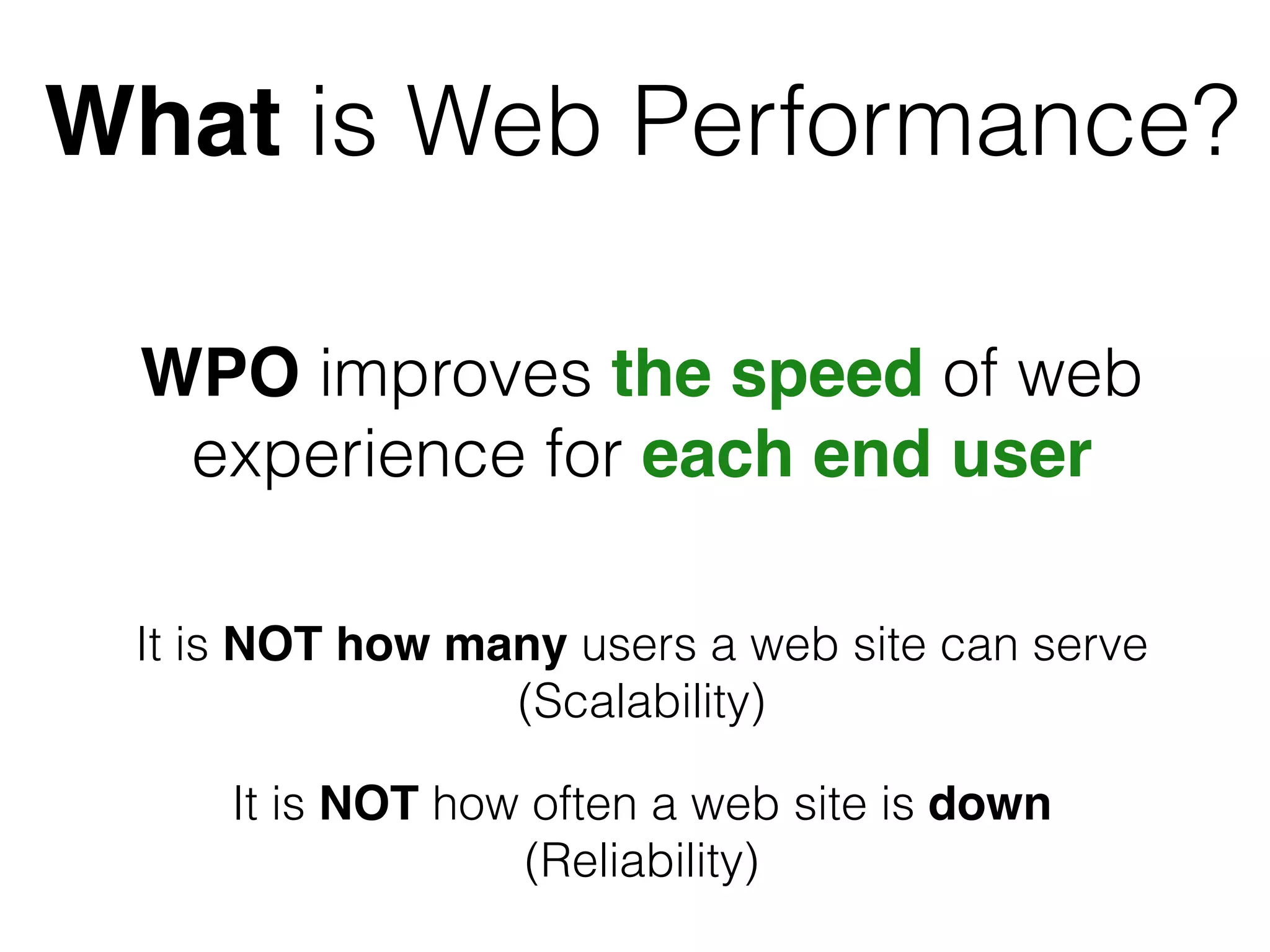 What is Web Performance?

WPO improves the speed of web experience for each end user

It is NOT how many users a web site can serve (Scalability)

It is NOT how often a web site is down (Reliability)